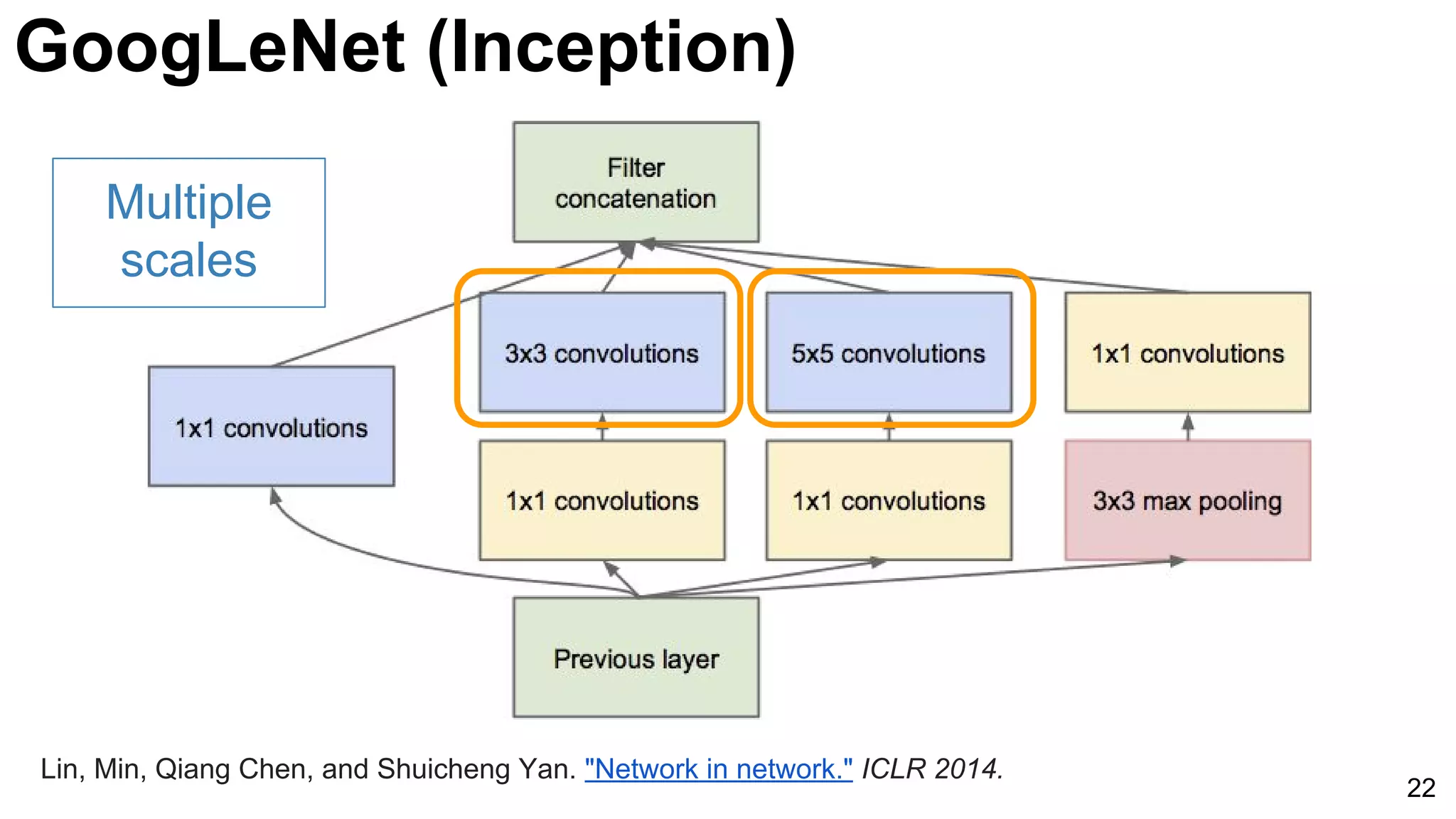 GoogLeNet (Inception)

Multiple scales

Filter concatenation

3x3 convolutions

5x5 convolutions

1x1 convolutions

1x1 convolutions

1x1 convolutions

1x1 convolutions

3x3 max pooling

Previous layer

Lin, Min, Qiang Chen, and Shuicheng Yan. "Network in network." ICLR 2014.

22